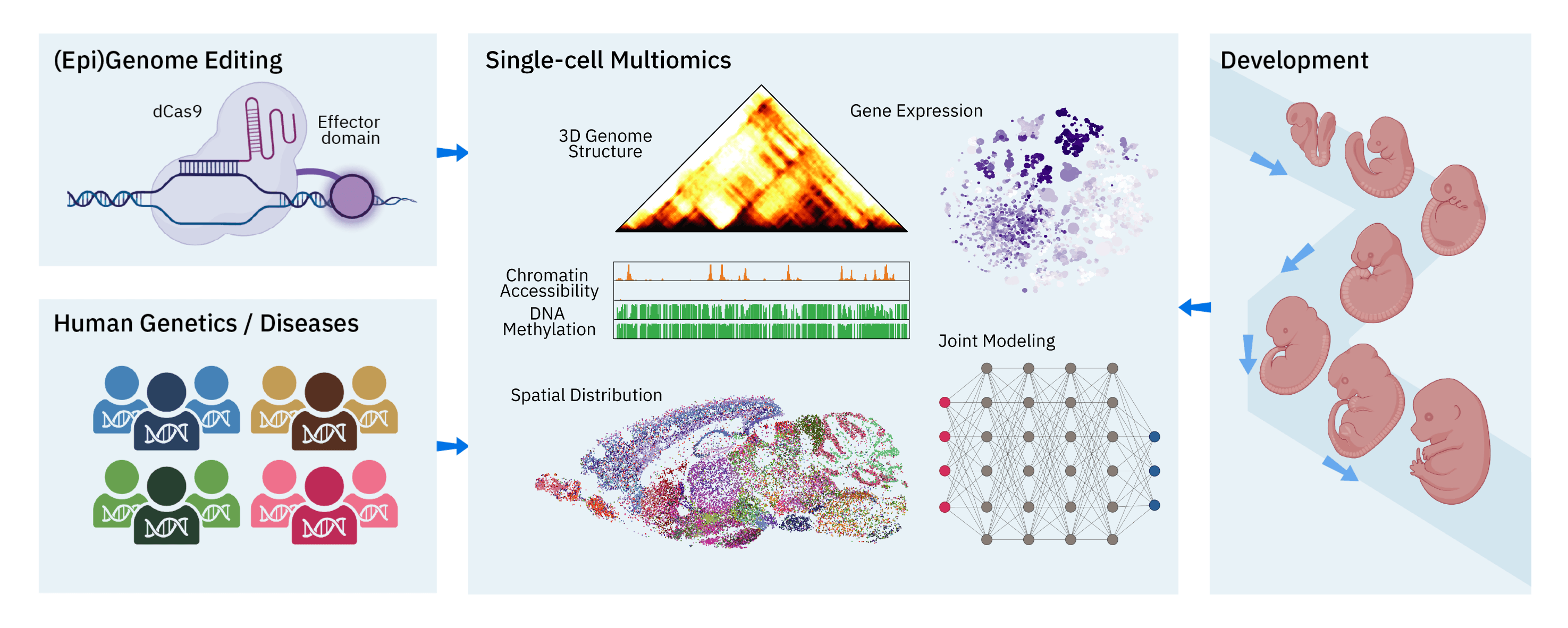 (Epi)Genome Editing

dCas9

Effector domain

Human Genetics / Diseases

Single-cell Multiomics

3D Genome Structure

Gene Expression

Chromatin Accessibility

DNA Methylation

Joint Modeling

Spatial Distribution

Development